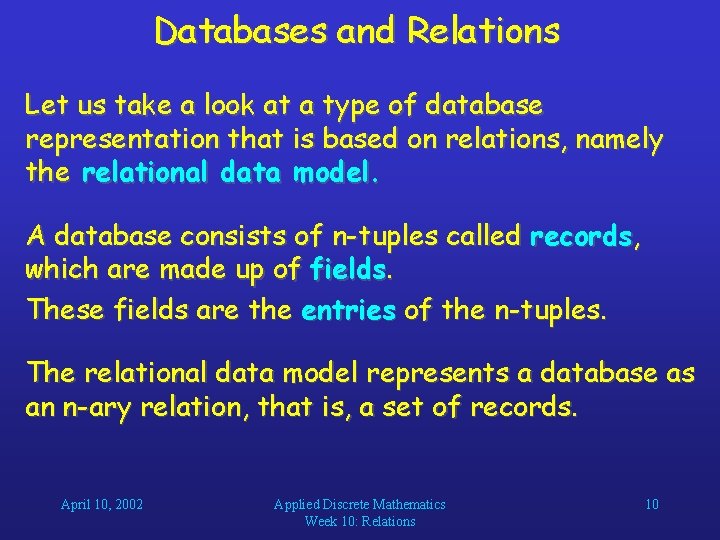 Databases and Relations

Let us take a look at a type of database representation that is based on relations, namely the relational data model.

A database consists of n-tuples called records, which are made up of fields.

These fields are the entries of the n-tuples.

The relational data model represents a database as an n-ary relation, that is, a set of records.

April 10, 2002

Applied Discrete Mathematics
Week 10: Relations

10